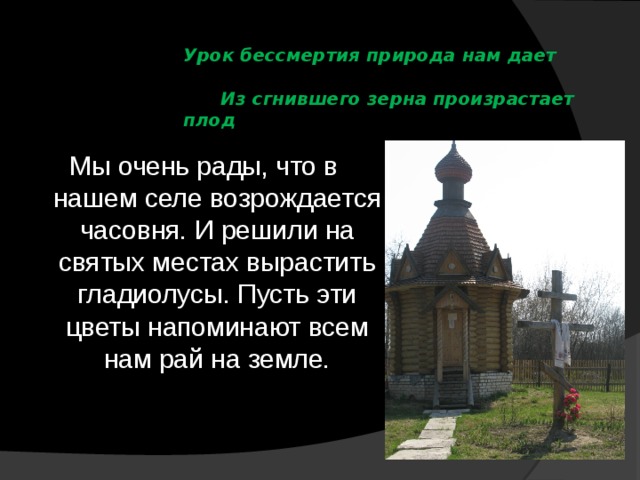 Урок бессмертия природа нам дает

Из сгнившего зерна произрастает плод

Мы очень рады, что в нашем селе возрождается часовня. И решили на святых местах вырастить гладиолусы. Пусть эти цветы напоминают всем нам рай на земле.